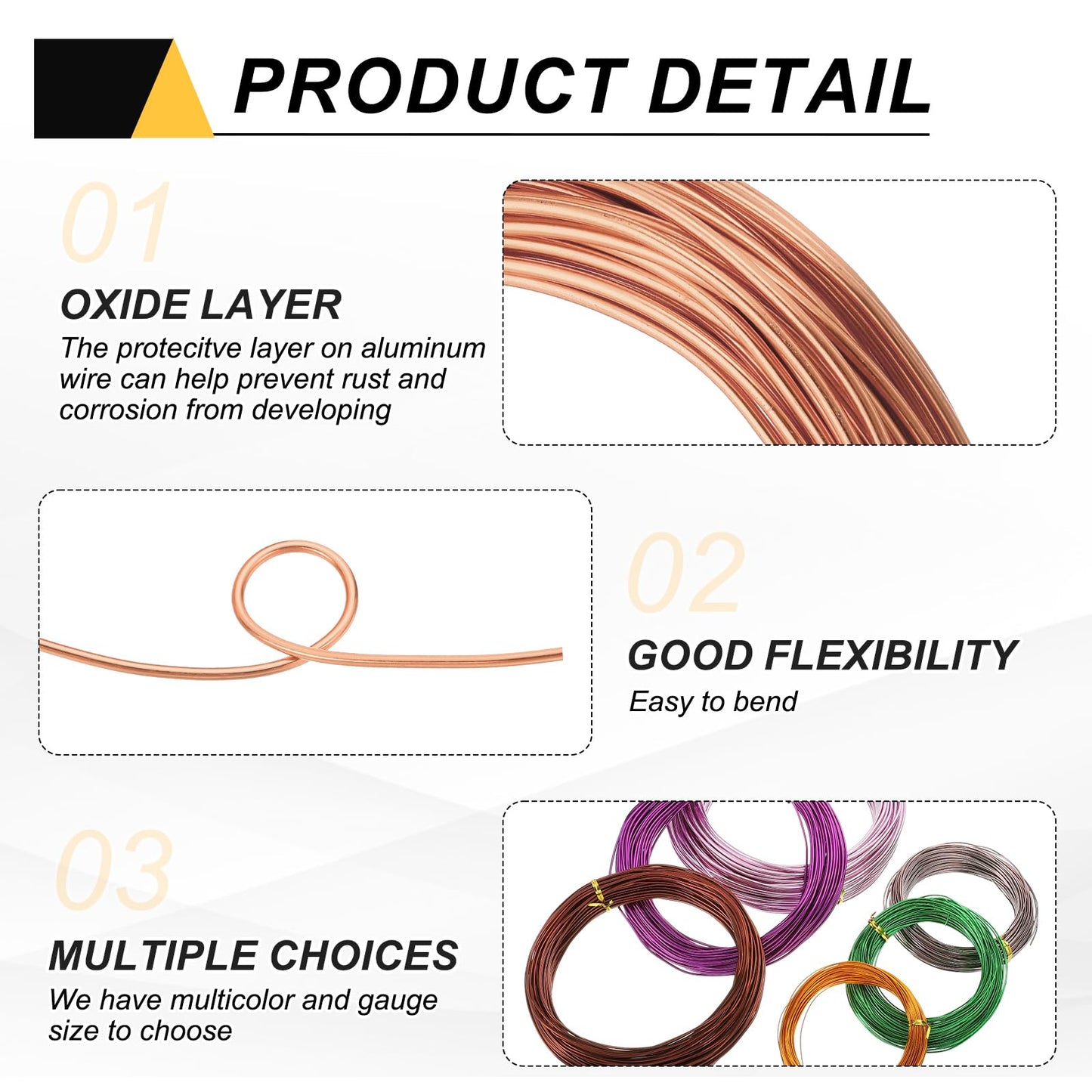 PRODUCT DETAIL

01

OXIDE LAYER

The protecitve layer on aluminum wire can help prevent rust and corrosion from developing

02

GOOD FLEXIBILITY

Easy to bend

03

MULTIPLE CHOICES

We have multicolor and gauge size to choose